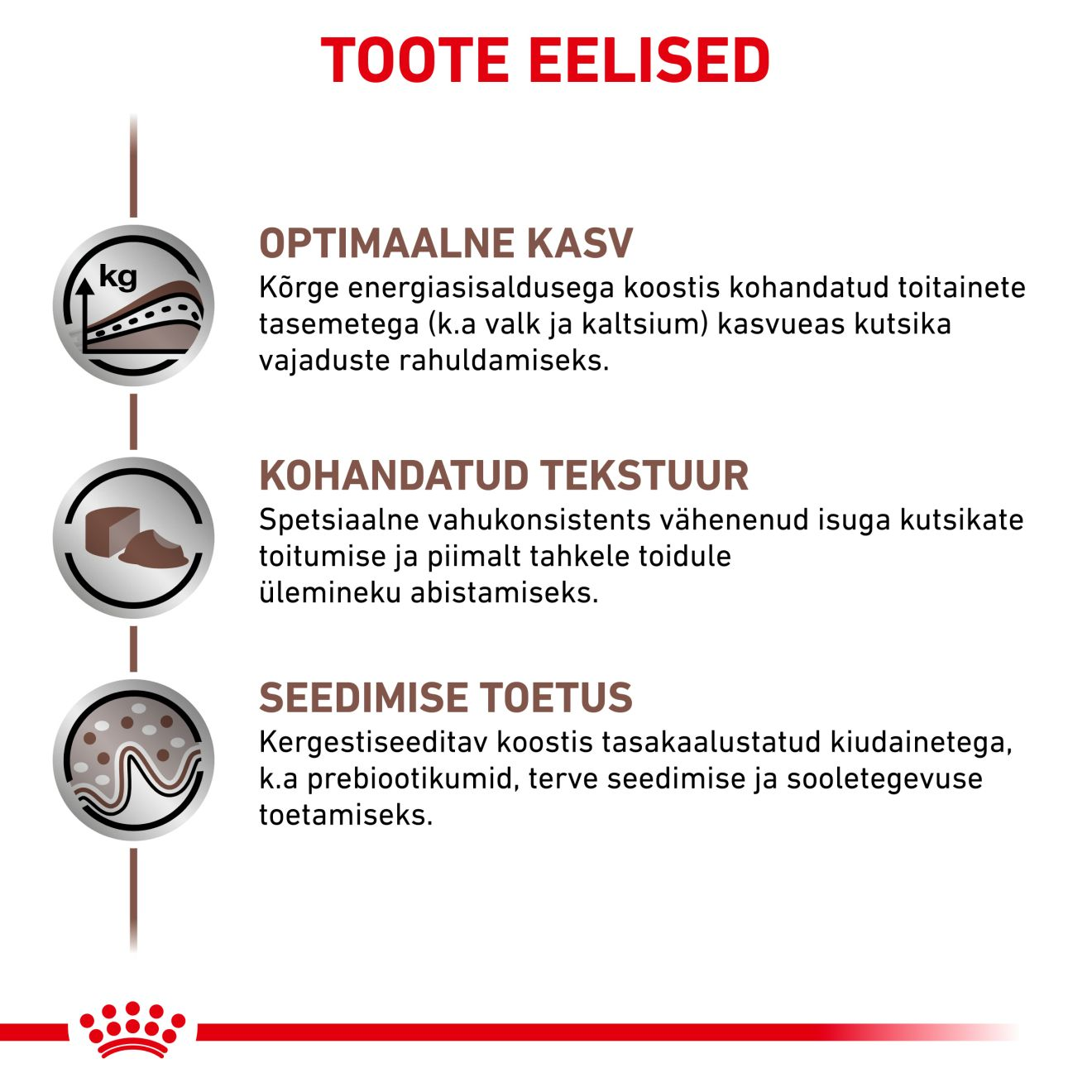 TOOTE EELISED

kg

OPTIMAALNE KASV
Kõrge energiasisaldusega koostis kohandatud toitainete tasemetega (k.a valk ja kaltsium) kasvueas kutsika vajaduste rahuldamiseks.

KOHANDATUD TEKSTUUR
Spetsiaalne vahukonsistents vähenenud isuga kutsikate toitumise ja piimalt tahkele toidule ülemineku abistamiseks.

SEEDIMISE TOETUS
Kergestiseeditav koostis tasakaalustatud kiudainetega, k.a prebiootikumid, terve seedimise ja sooletegevuse toetamiseks.